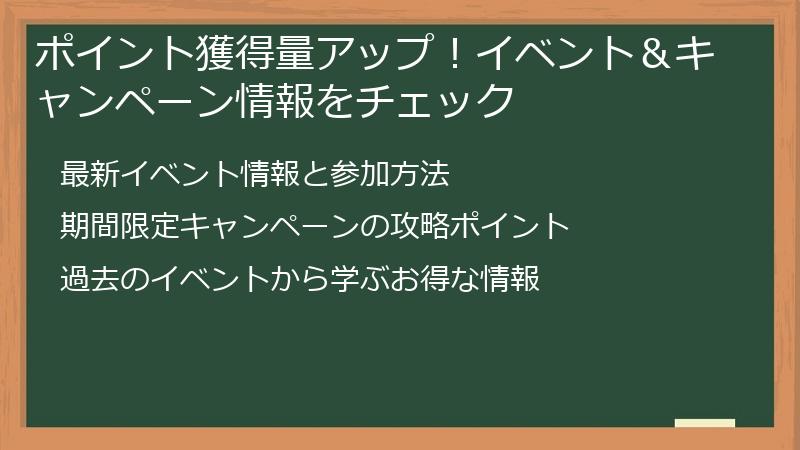 ポイント獲得量アップ！イベント＆キャンペーン情報をチェック

最新イベント情報と参加方法

期間限定キャンペーンの攻略ポイント

過去のイベントから学ぶお得な情報